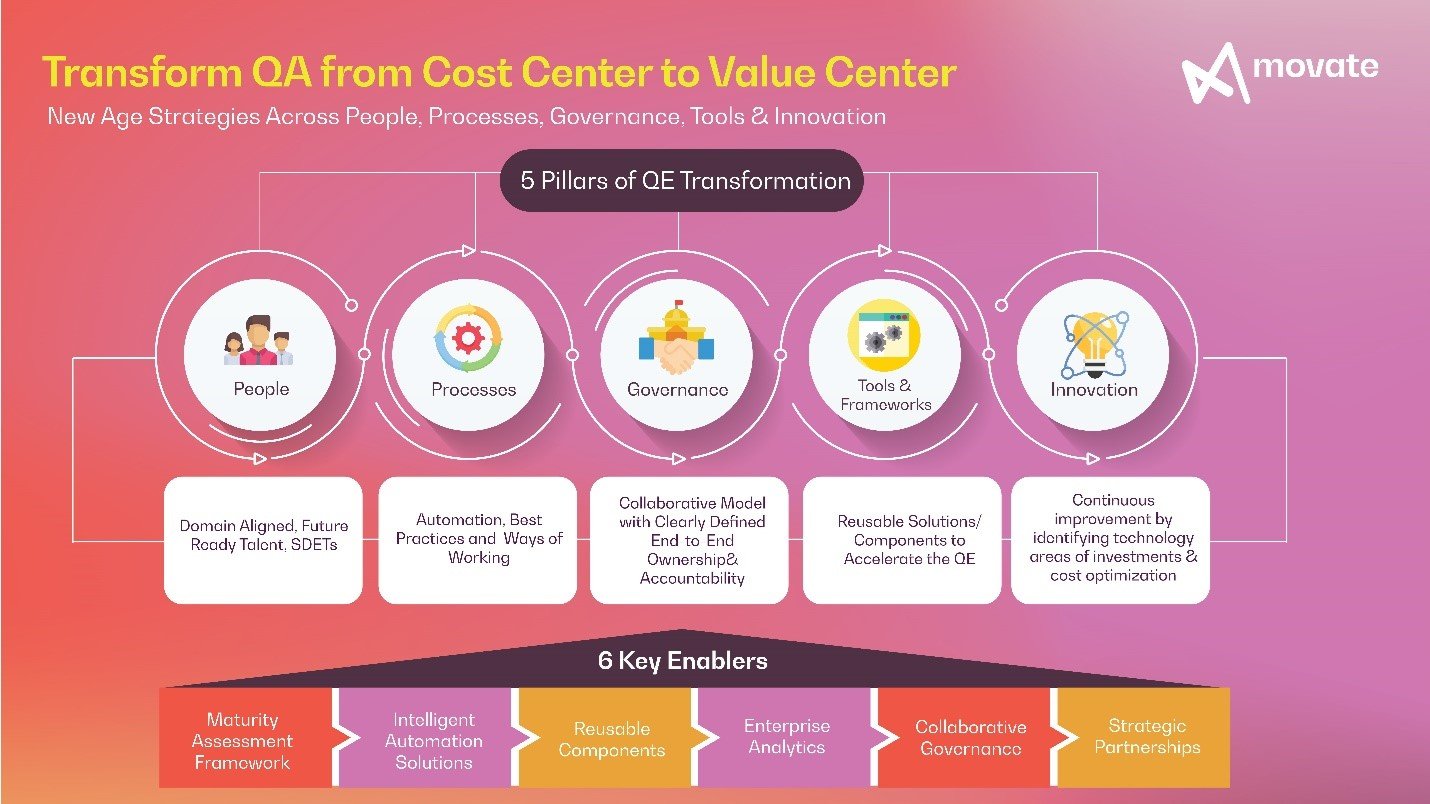 Transform QA from Cost Center to Value Center

movate

New Age Strategies Across People, Processes, Governance, Tools & Innovation

5 Pillars of QE Transformation

People

Processes

Governance

Tools & Frameworks

Innovation

Domain Aligned, Future Ready Talent, SDETs

Automation, Best Practices and Ways of Working

Collaborative Model with Clearly Defined End to End Ownership& Accountability

Reusable Solutions/ Components to Accelerate the QE

Continuous improvement by identifying technology areas of investments & cost optimization

6 Key Enablers

Maturity Assessment Framework

Intelligent Automation Solutions

Reusable Components

Enterprise Analytics

Collaborative Governance

Strategic Partnerships